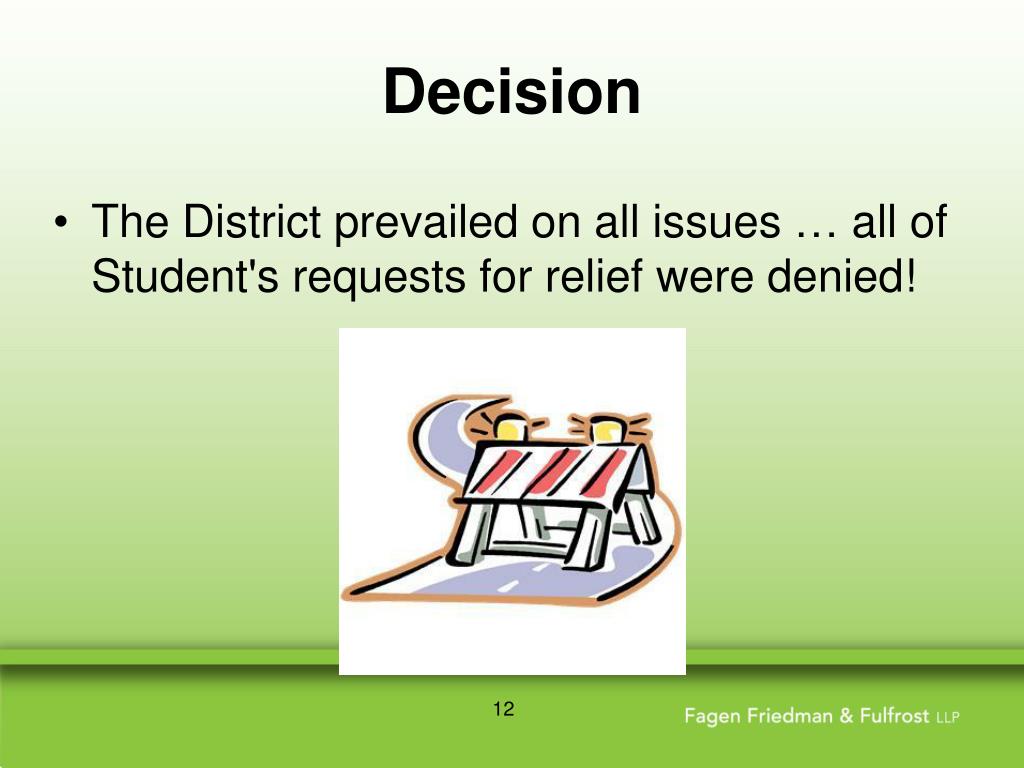 Decision

• The District prevailed on all issues … all of Student's requests for relief were denied!

12

Fagen Friedman & Fulfrost LLP